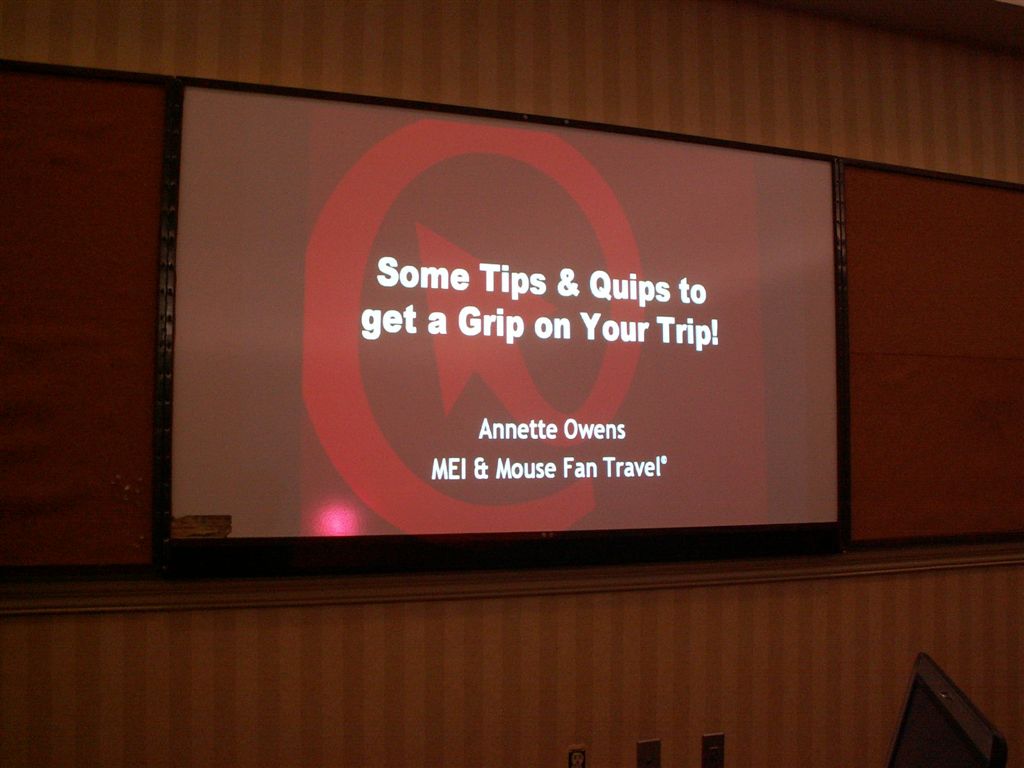 Some Tips & Quips to get a Grip on Your Trip!

Annette Owens

MEI & Mouse Fan Travel®